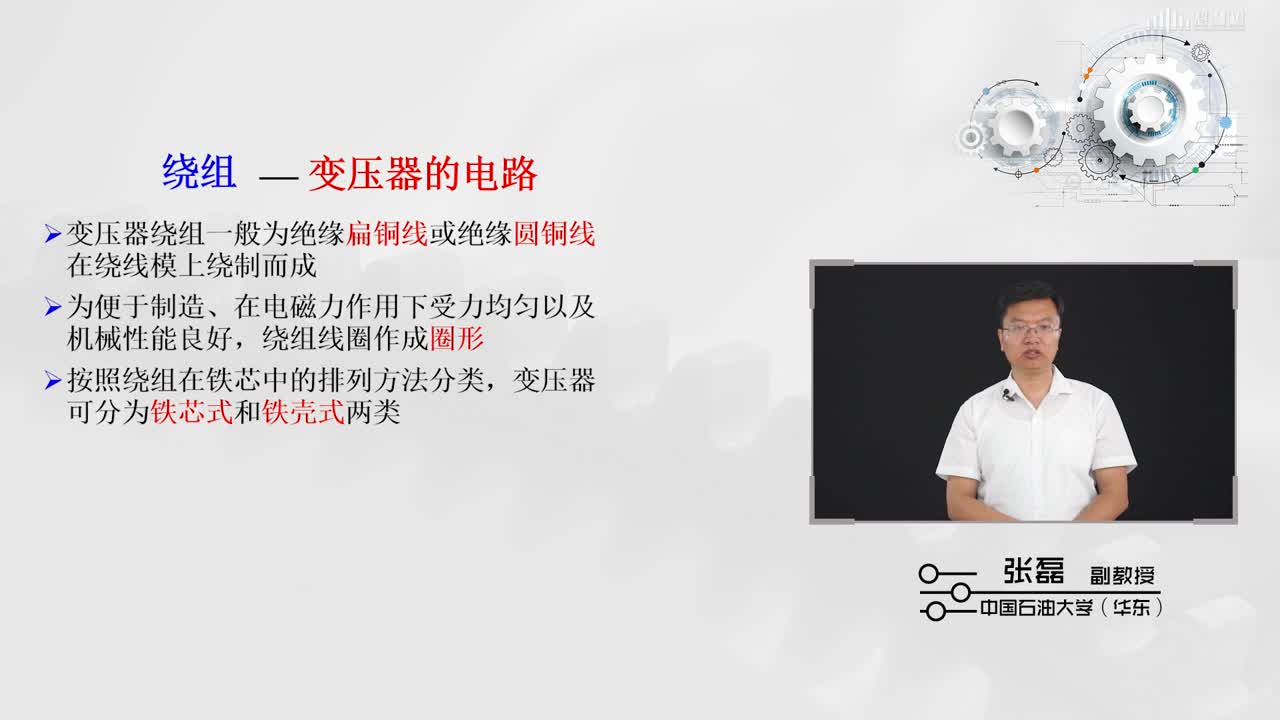 绕组 — 变压器的电路

➢ 变压器绕组一般为绝缘扁铜线或绝缘圆铜线在绕线模上绕制而成

➢ 为便于制造、在电磁力作用下受力均匀以及机械性能良好，绕组线圈作成圈形

➢ 按照绕组在铁芯中的排列方法分类，变压器可分为铁芯式和铁壳式两类

张磊 副教授
中国石油大学（华东）